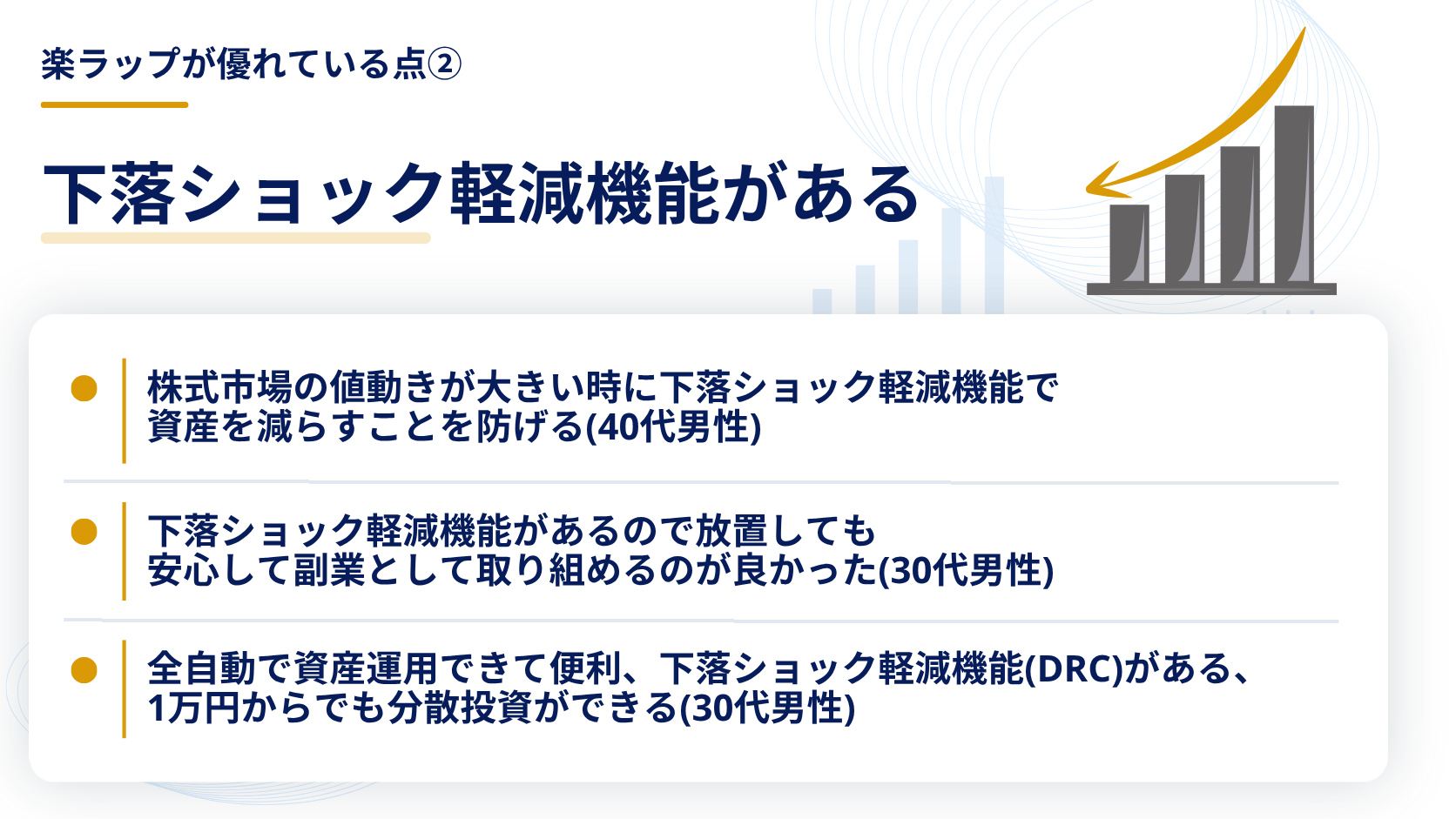 楽ラップが優れている点②

下落ショック軽減機能がある

株式市場の値動きが大きい時に下落ショック軽減機能で資産を減らすことを防げる(40代男性)

下落ショック軽減機能があるので放置しても安心して副業として取り組めるのが良かった(30代男性)

全自動で資産運用できて便利、下落ショック軽減機能(DRC)がある、1万円からでも分散投資ができる(30代男性)